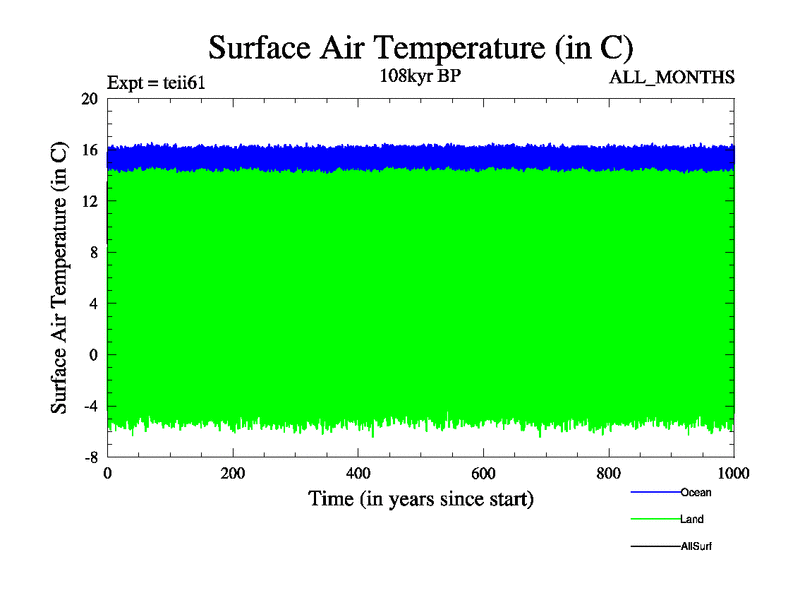 Surface Air Temperature (in C)

Expt = teii61

108kyr BP

ALL_MONTHS

Surface Air Temperature (in C)

20
16
12
8
4
0
-4
-8

0
200
400
600
800
1000

Time (in years since start)

Ocean
Land
AllSurf